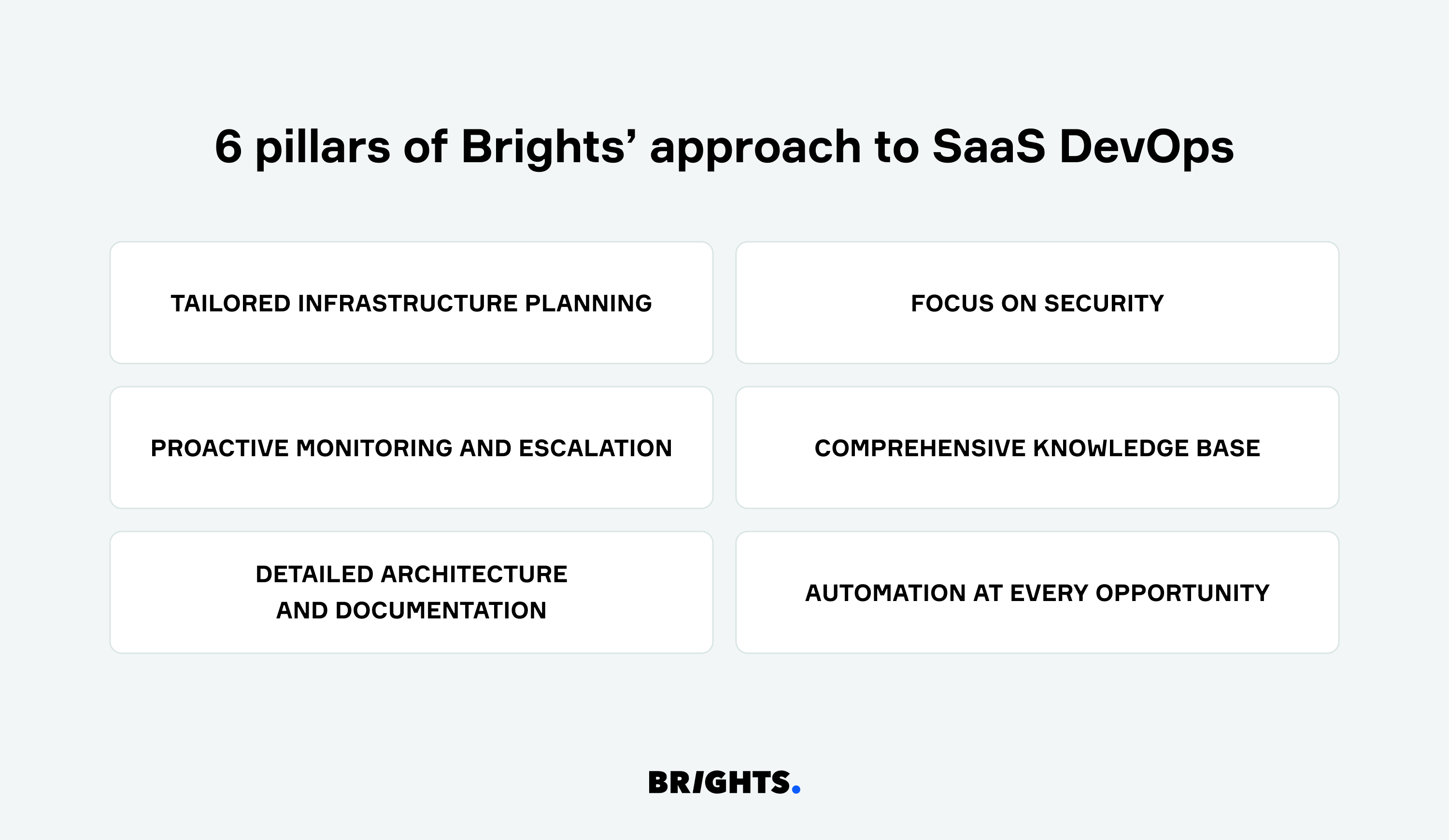 6 pillars of Brights’ approach to SaaS DevOps

TAILORED INFRASTRUCTURE PLANNING

FOCUS ON SECURITY

PROACTIVE MONITORING AND ESCALATION

COMPREHENSIVE KNOWLEDGE BASE

DETAILED ARCHITECTURE AND DOCUMENTATION

AUTOMATION AT EVERY OPPORTUNITY

BRIGHTS.